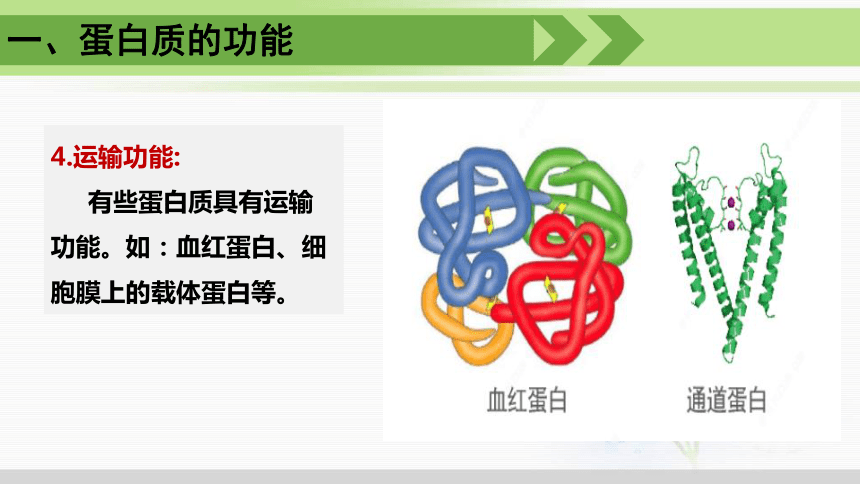 一、蛋白质的功能

4.运输功能:

有些蛋白质具有运输功能。如：血红蛋白、细胞膜上的载体蛋白等。

血红蛋白

通道蛋白